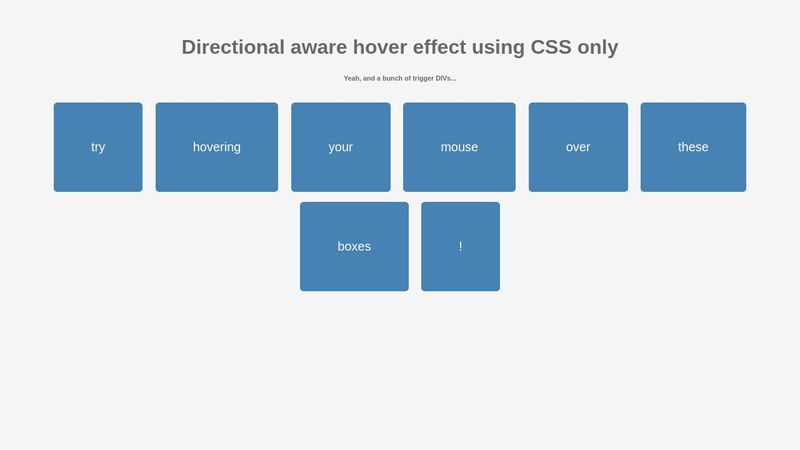 Directional aware hover effect using CSS only

Yeah, and a bunch of trigger DIVs...

try

hovering

your

mouse

over

these

boxes

!